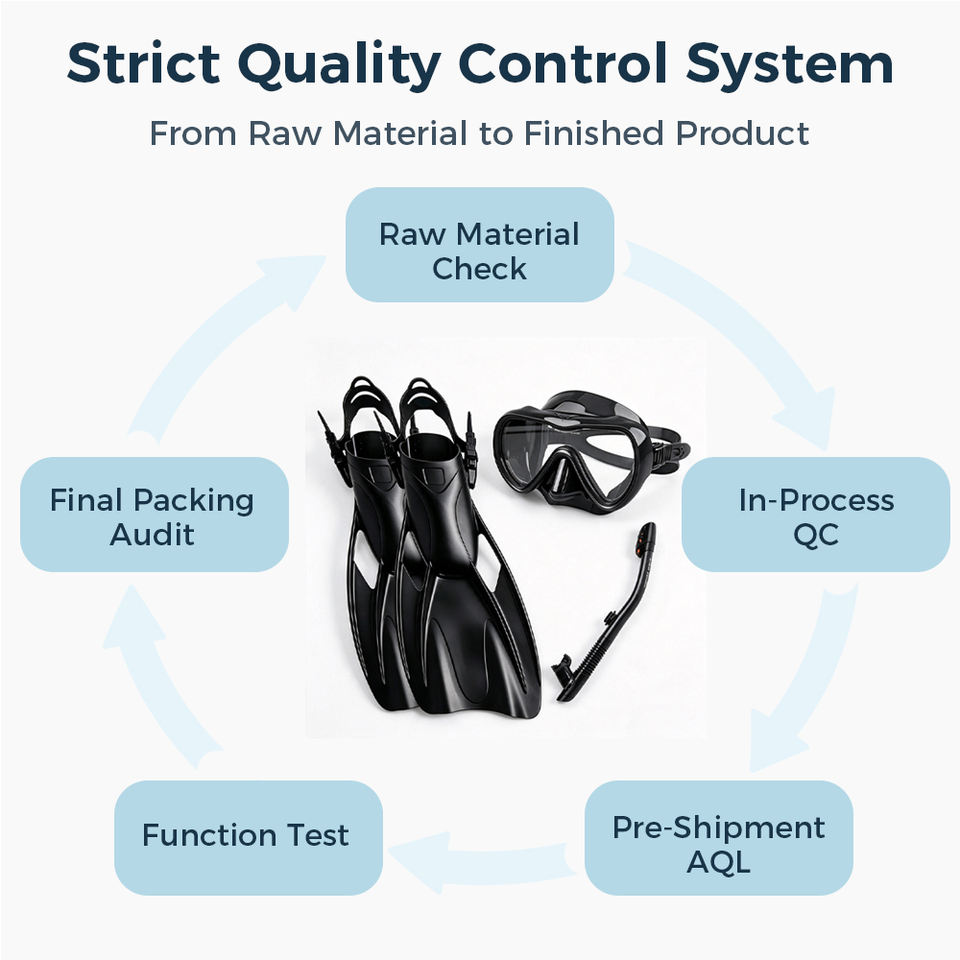 Strict Quality Control System

From Raw Material to Finished Product

Raw Material Check

In-Process QC

Pre-Shipment AQL

Function Test

Final Packing Audit